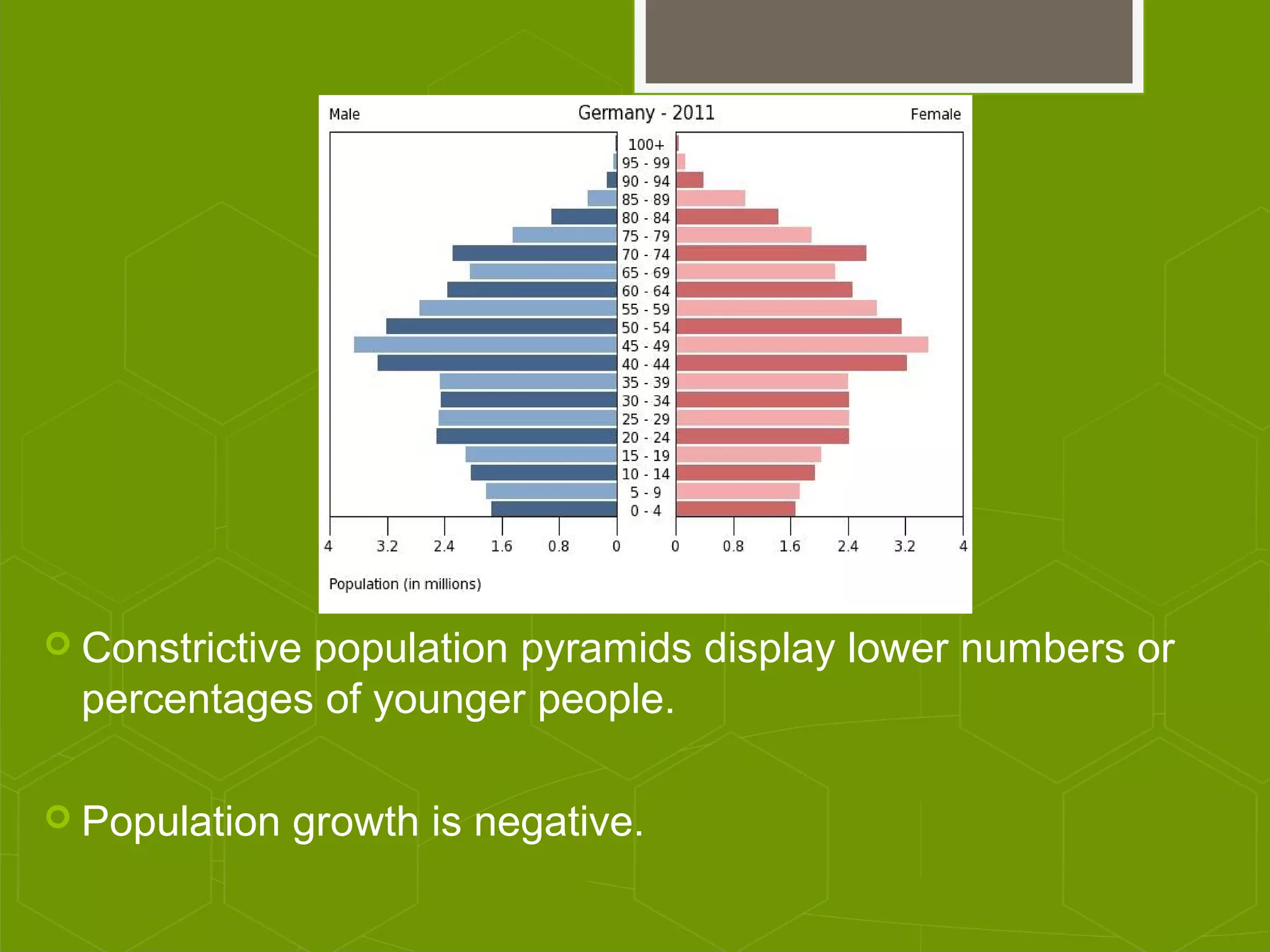 Male

Germany - 2011

Female

100+
95 - 99
90 - 94
85 - 89
80 - 84
75 - 79
70 - 74
65 - 69
60 - 64
55 - 59
50 - 54
45 - 49
40 - 44
35 - 39
30 - 34
25 - 29
20 - 24
15 - 19
10 - 14
5 - 9
0 - 4

4 3.2 2.4 1.6 0.8 0 0 0.8 1.6 2.4 3.2 4

Population (in millions)

Constrictive population pyramids display lower numbers or percentages of younger people.

Population growth is negative.